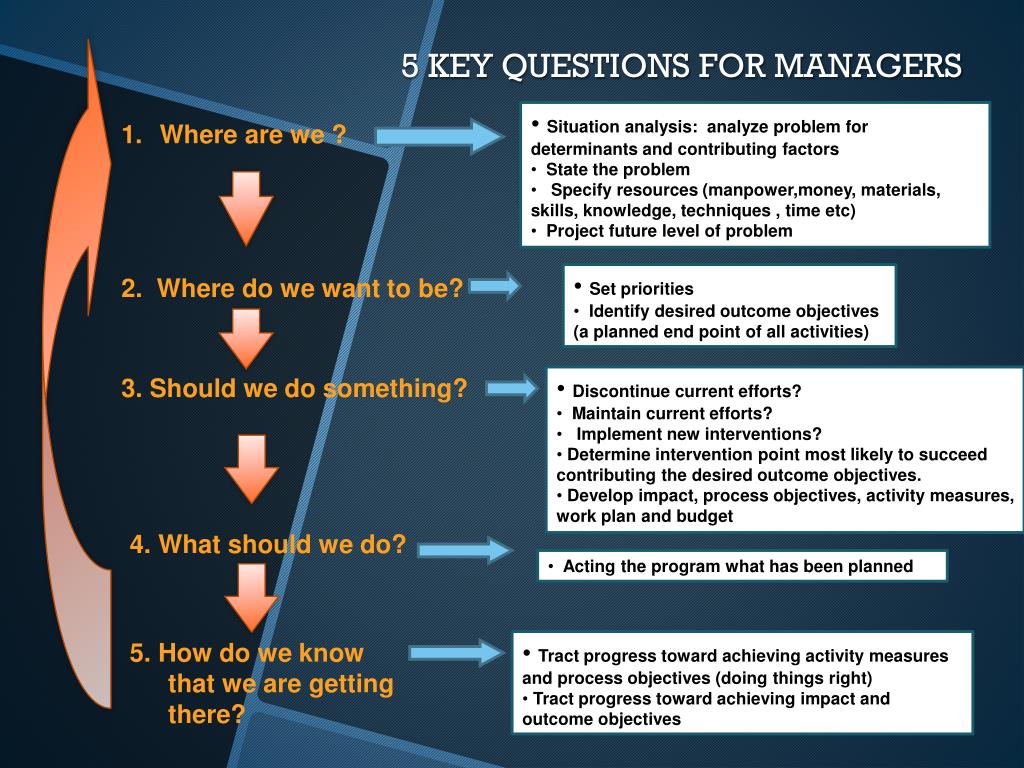 5 KEY QUESTIONS FOR MANAGERS

1. Where are we ?

• Situation analysis: analyze problem for determinants and contributing factors
• State the problem
• Specify resources (manpower,money, materials, skills, knowledge, techniques , time etc)
• Project future level of problem

2. Where do we want to be?

• Set priorities
• Identify desired outcome objectives (a planned end point of all activities)

3. Should we do something?

• Discontinue current efforts?
• Maintain current efforts?
• Implement new interventions?
• Determine intervention point most likely to succeed contributing the desired outcome objectives.
• Develop impact, process objectives, activity measures, work plan and budget

4. What should we do?

• Acting the program what has been planned

5. How do we know that we are getting there?

• Tract progress toward achieving activity measures and process objectives (doing things right)
• Tract progress toward achieving impact and outcome objectives